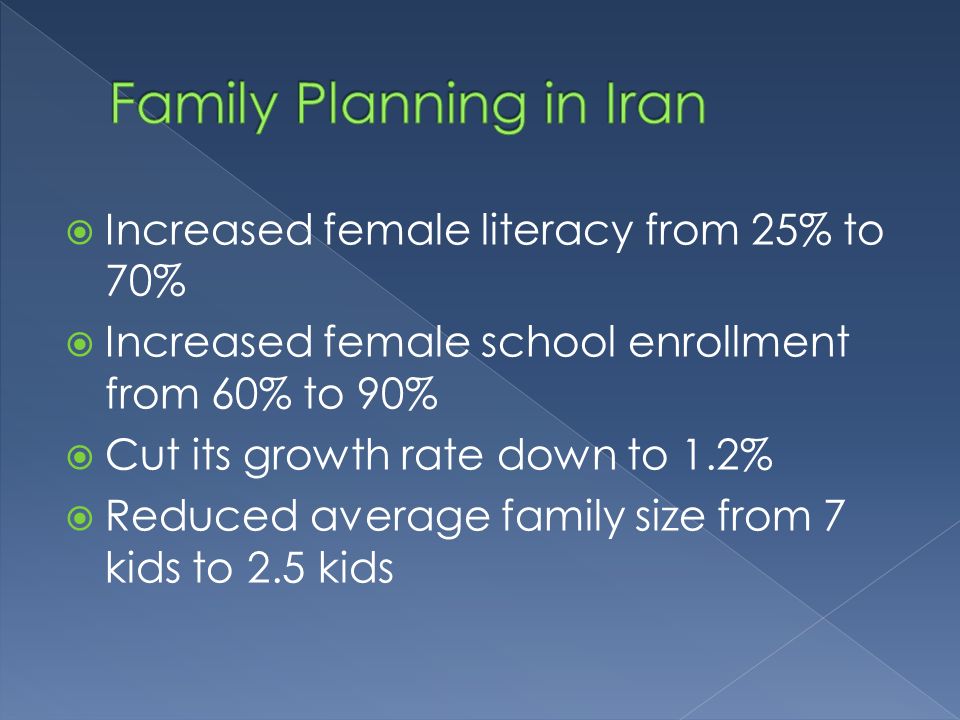 Family Planning in Iran

Increased female literacy from 25% to 70%

Increased female school enrollment from 60% to 90%

Cut its growth rate down to 1.2%

Reduced average family size from 7 kids to 2.5 kids